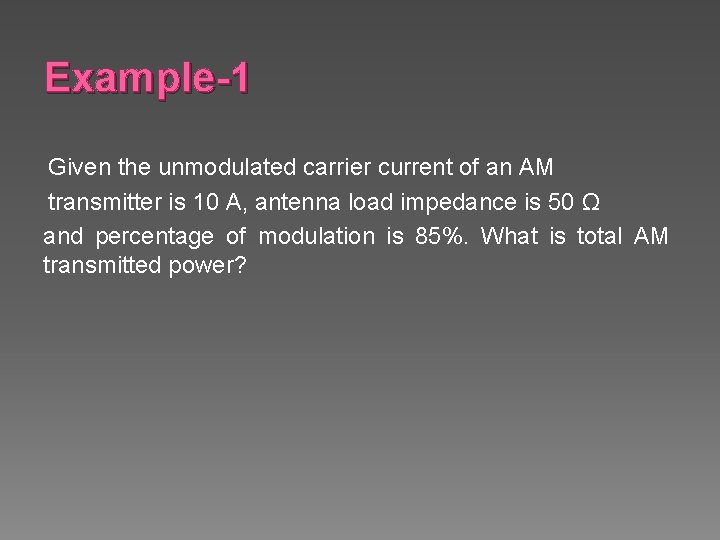 Example-1

Given the unmodulated carrier current of an AM transmitter is 10 A, antenna load impedance is 50 Ω and percentage of modulation is 85%. What is total AM transmitted power?